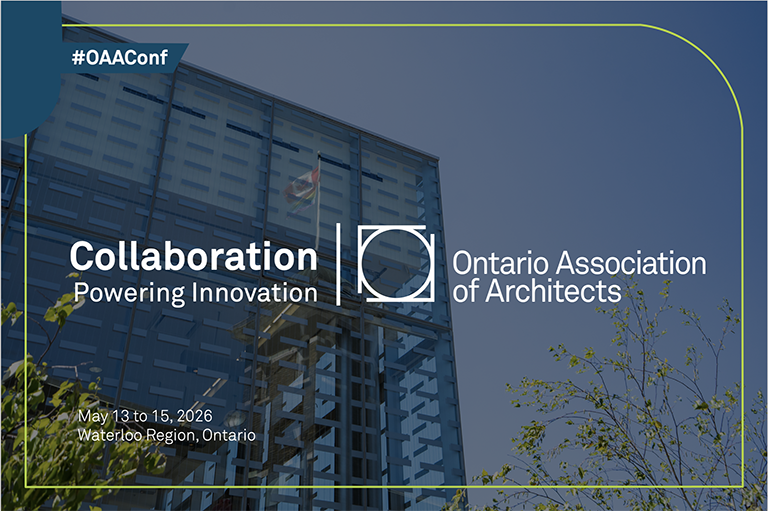 #OAAConf

Collaboration
Powering Innovation

Ontario Association of Architects

May 13 to 15, 2026
Waterloo Region, Ontario